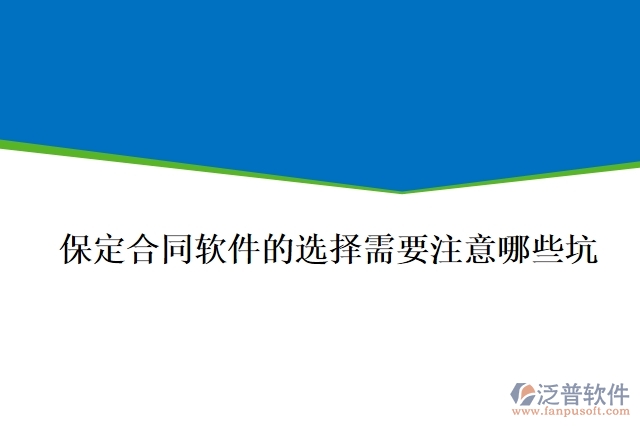 保定合同软件的选择需要注意哪些坑

泛普软件
www.fanpusoft.com